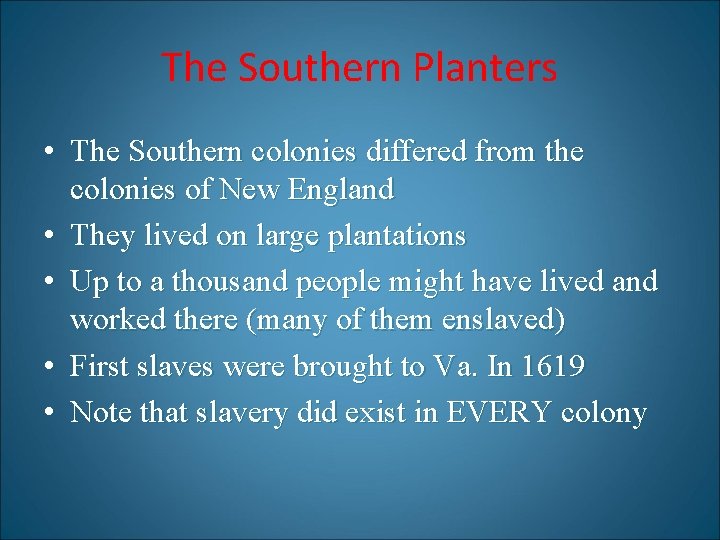 The Southern Planters

• The Southern colonies differed from the colonies of New England
• They lived on large plantations
• Up to a thousand people might have lived and worked there (many of them enslaved)
• First slaves were brought to Va. In 1619
• Note that slavery did exist in EVERY colony